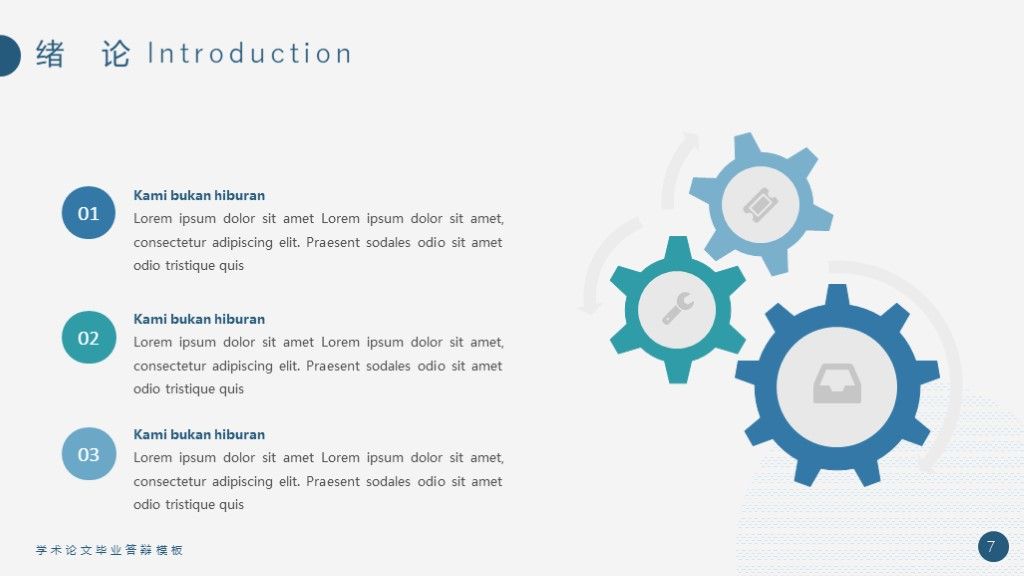 绪 论 Introduction

01
Kami bukan hiburan
Lorem ipsum dolor sit amet Lorem ipsum dolor sit amet, consectetur adipiscing elit. Praesent sodales odio sit amet odio tristique quis

02
Kami bukan hiburan
Lorem ipsum dolor sit amet Lorem ipsum dolor sit amet, consectetur adipiscing elit. Praesent sodales odio sit amet odio tristique quis

03
Kami bukan hiburan
Lorem ipsum dolor sit amet Lorem ipsum dolor sit amet, consectetur adipiscing elit. Praesent sodales odio sit amet odio tristique quis

学术论文毕业答辩模板

7